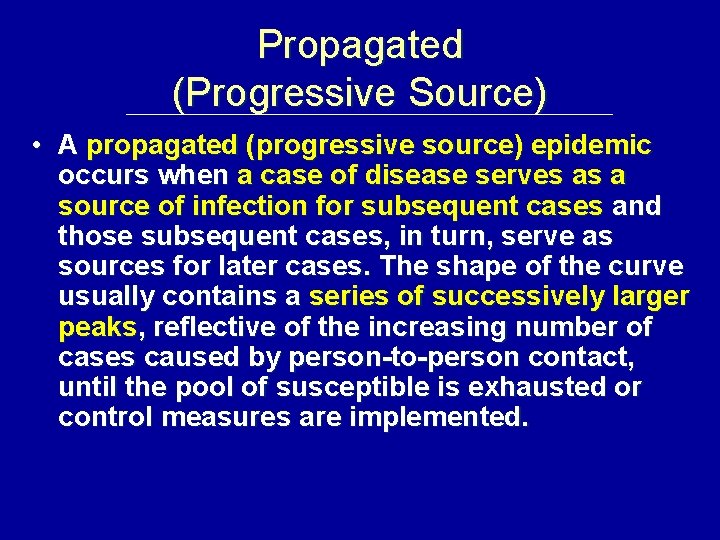 Propagated
(Progressive Source)

• A propagated (progressive source) epidemic occurs when a case of disease serves as a source of infection for subsequent cases and those subsequent cases, in turn, serve as sources for later cases. The shape of the curve usually contains a series of successively larger peaks, reflective of the increasing number of cases caused by person-to-person contact, until the pool of susceptible is exhausted or control measures are implemented.